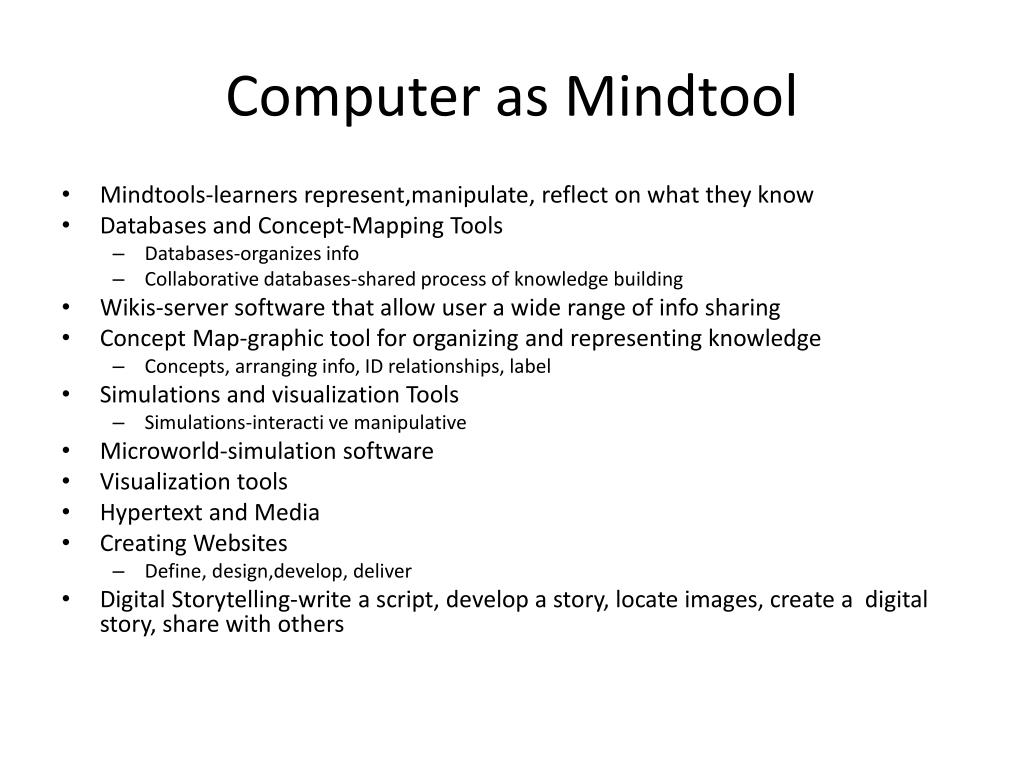 Computer as Mindtool

• Mindtools-learners represent,manipulate, reflect on what they know
• Databases and Concept-Mapping Tools
  – Databases-organizes info
  – Collaborative databases-shared process of knowledge building
• Wikis-server software that allow user a wide range of info sharing
• Concept Map-graphic tool for organizing and representing knowledge
  – Concepts, arranging info, ID relationships, label
• Simulations and visualization Tools
  – Simulations-interacti ve manipulative
• Microworld-simulation software
• Visualization tools
• Hypertext and Media
• Creating Websites
  – Define, design,develop, deliver
• Digital Storytelling-write a script, develop a story, locate images, create a digital story, share with others